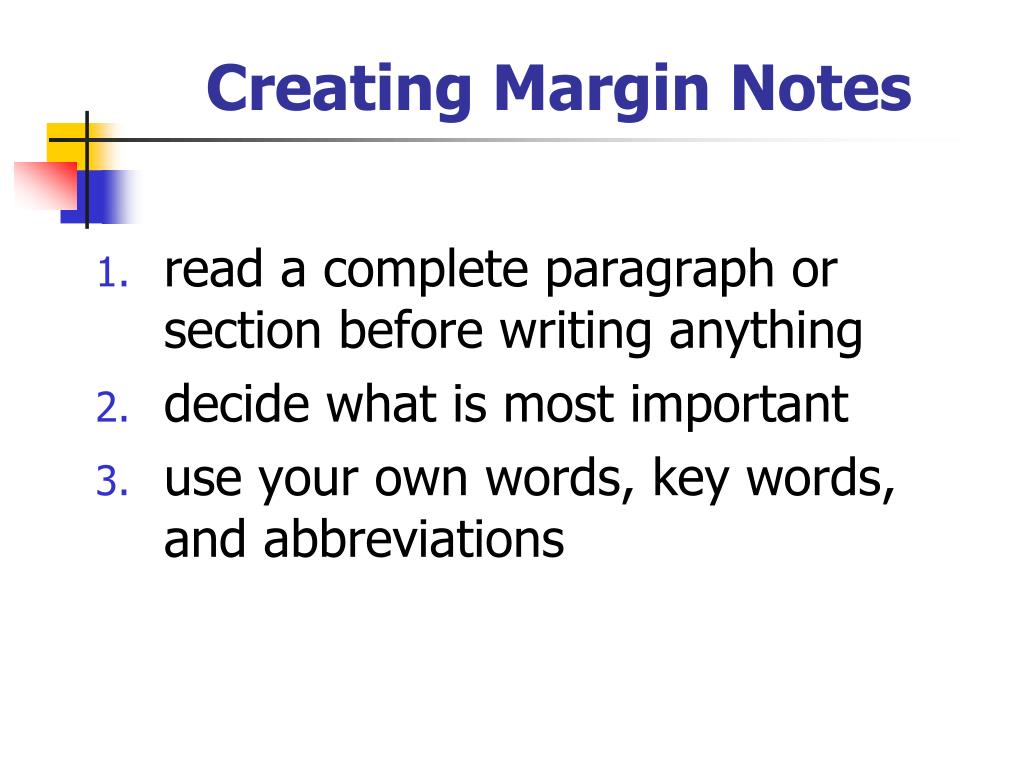 Creating Margin Notes

1. read a complete paragraph or section before writing anything
2. decide what is most important
3. use your own words, key words, and abbreviations